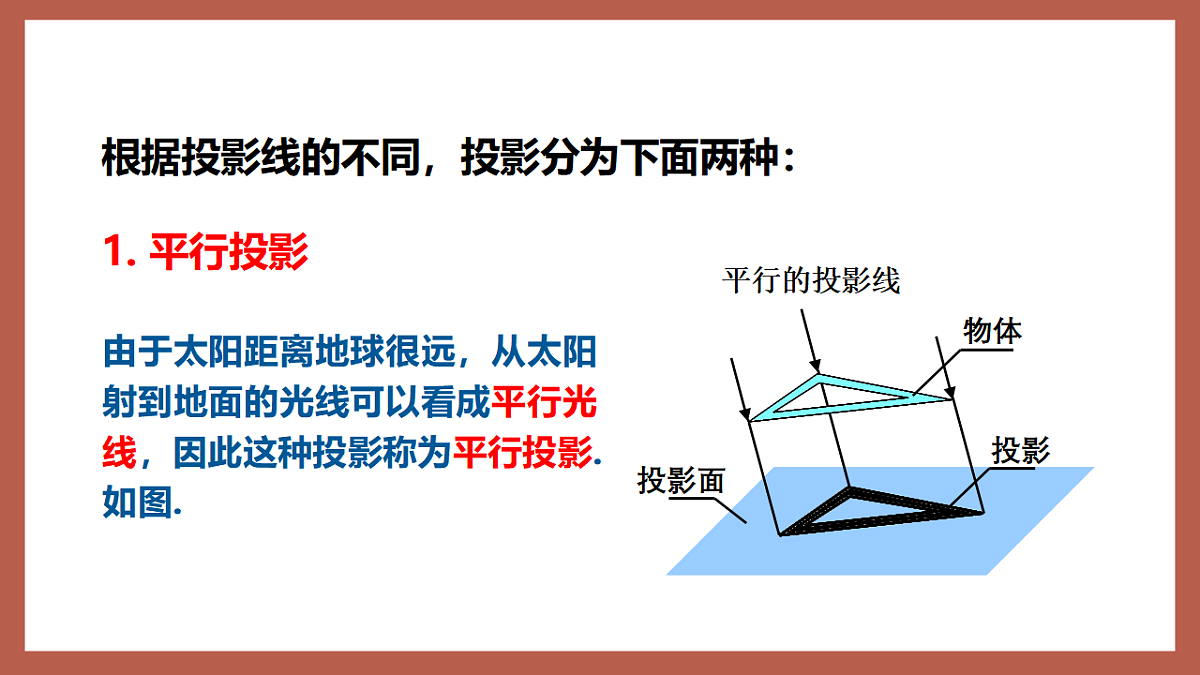 根据投影线的不同，投影分为下面两种：

1. 平行投影

由于太阳距离地球很远，从太阳射到地面的光线可以看成平行光线，因此这种投影称为平行投影. 如图.

平行的投影线

物体

投影

投影面